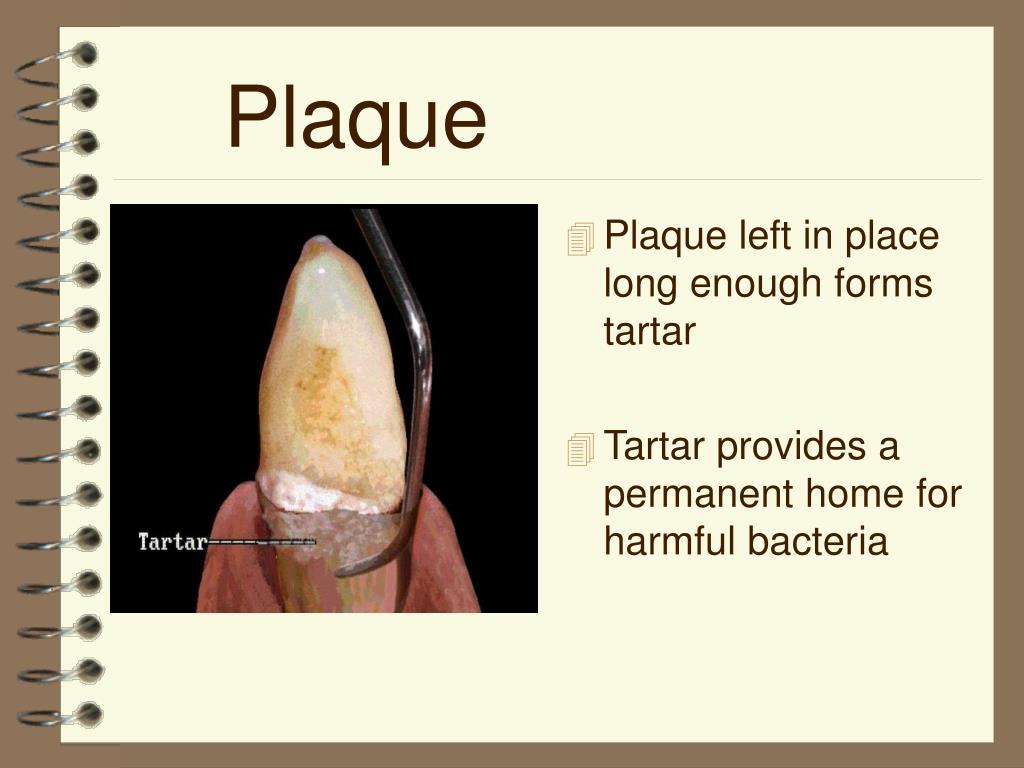 Plaque

Tartar

Plaque left in place long enough forms tartar

Tartar provides a permanent home for harmful bacteria